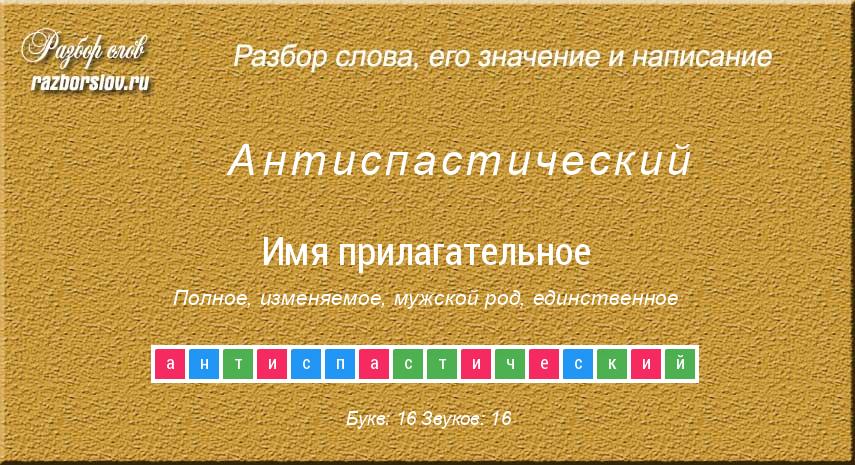 Разбор слов
razborslov.ru

Разбор слова, его значение и написание

Антиспастический

Имя прилагательное

Полное, изменяемое, мужской род, единственное

а н т и с п а с т и ч е с к и й

Букв: 16 Звуков: 16